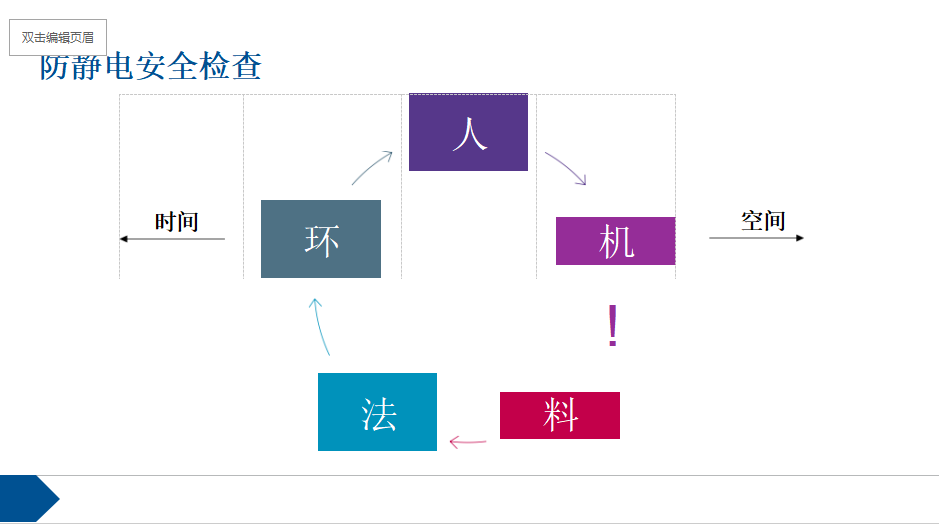 双击编辑页眉

防静电安全检查

人

时间

环

机

空间

!

法

料